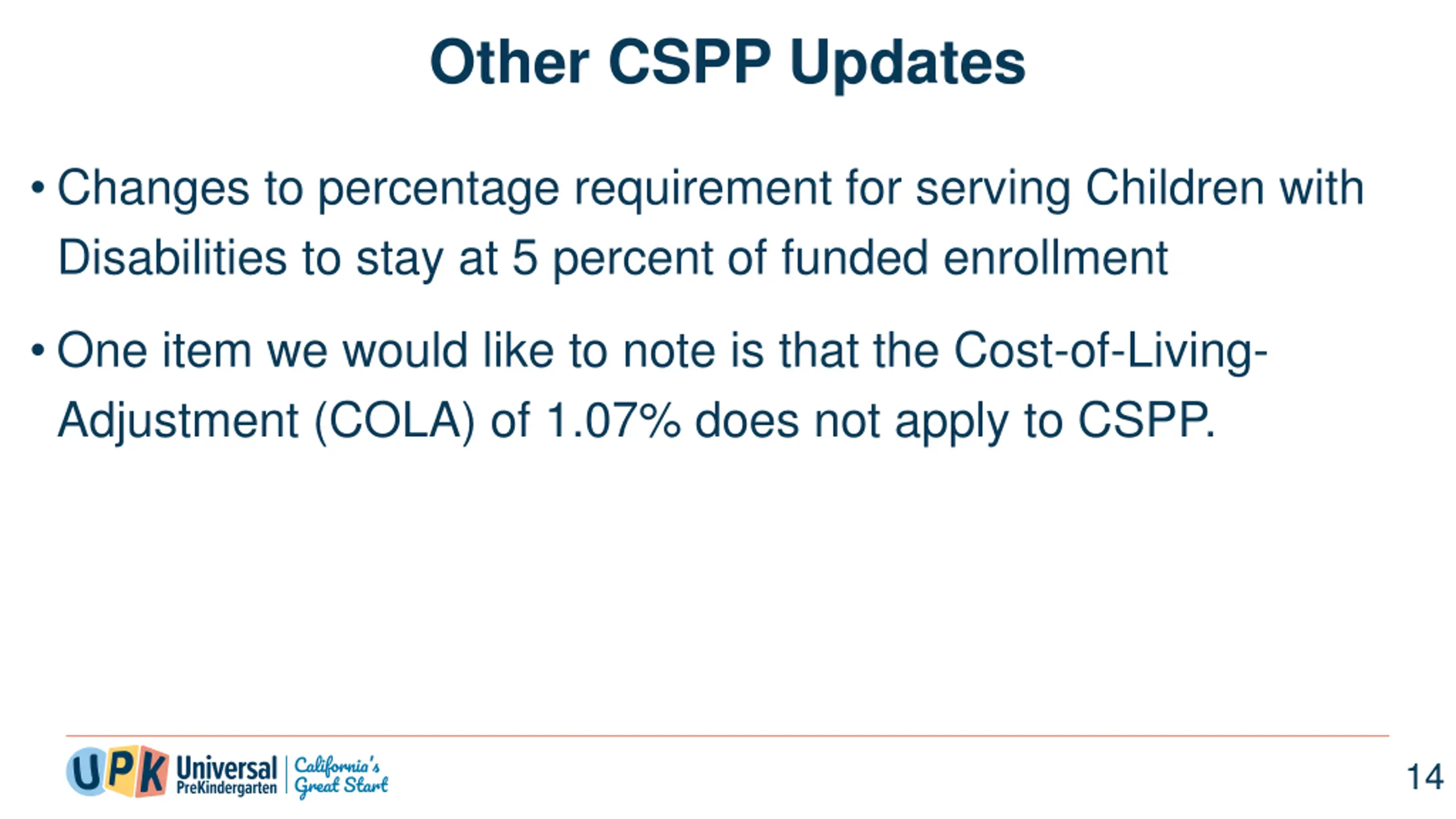 Other CSPP Updates

• Changes to percentage requirement for serving Children with Disabilities to stay at 5 percent of funded enrollment

• One item we would like to note is that the Cost-of-Living-Adjustment (COLA) of 1.07% does not apply to CSPP.

UPK Universal PreKindergarten | California's Great Start

14